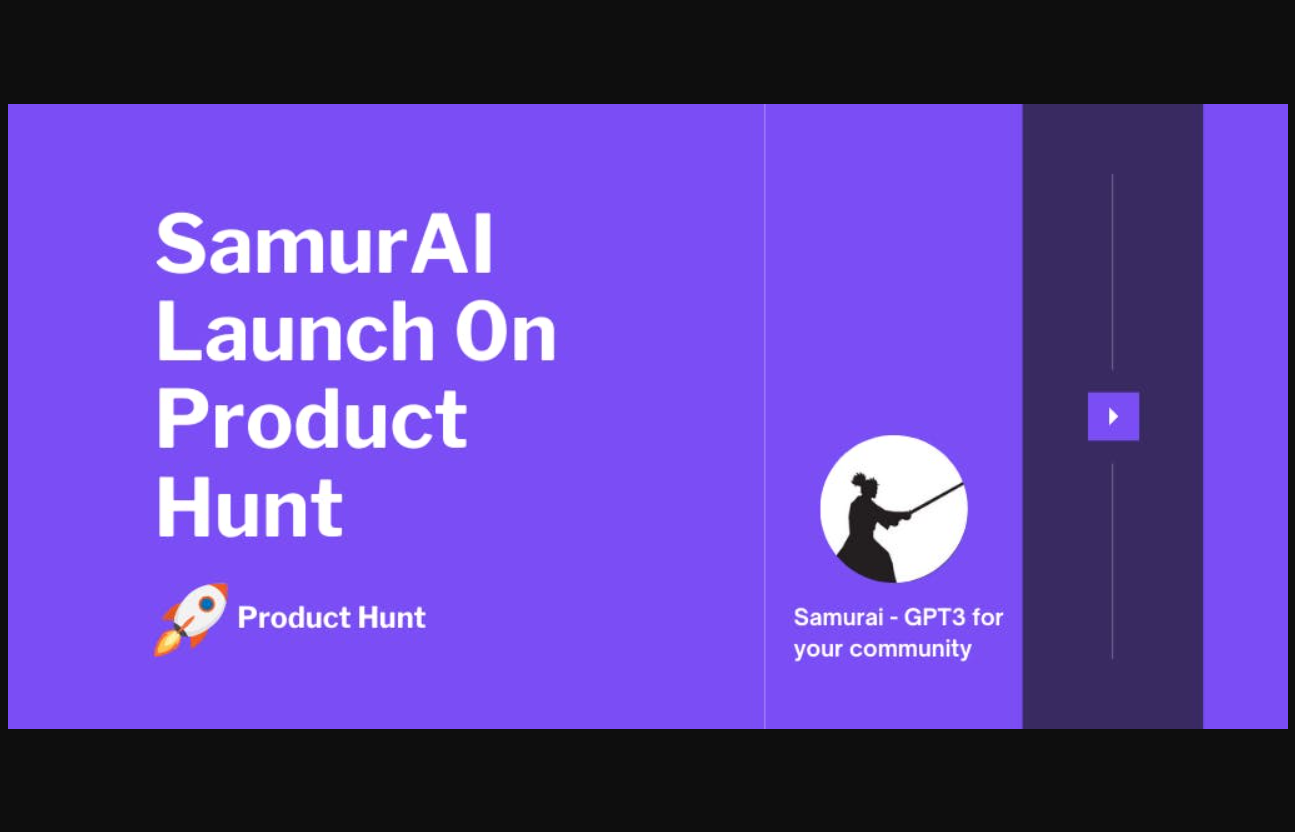 SamurAI Launch On Product Hunt

Product Hunt

Samurai - GPT3 for your community